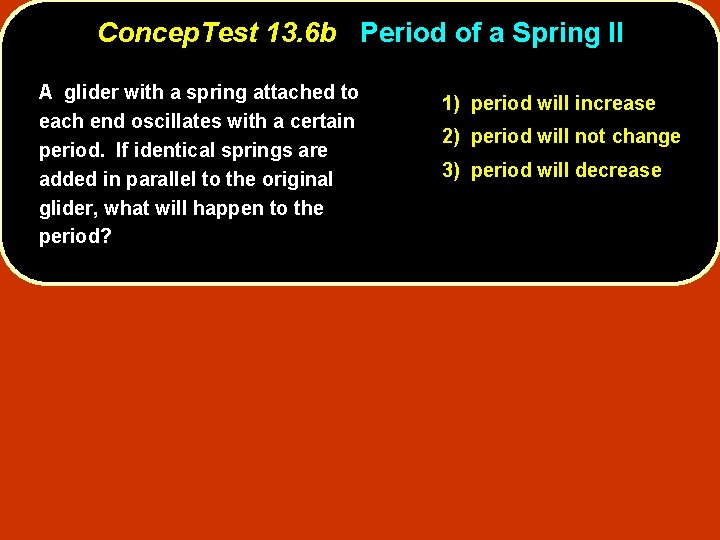 ConcepTest 13.6b Period of a Spring II

A glider with a spring attached to each end oscillates with a certain period. If identical springs are added in parallel to the original glider, what will happen to the period?

1) period will increase

2) period will not change

3) period will decrease